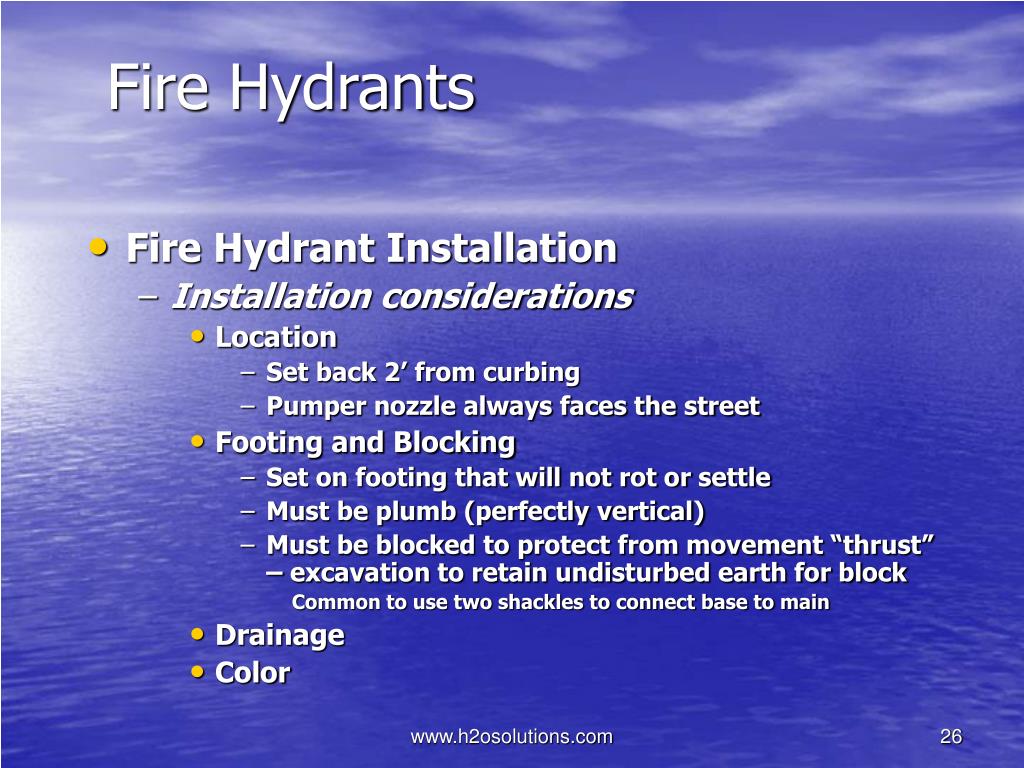 Fire Hydrants

• Fire Hydrant Installation
– Installation considerations
• Location
– Set back 2’ from curbing
– Pumper nozzle always faces the street
• Footing and Blocking
– Set on footing that will not rot or settle
– Must be plumb (perfectly vertical)
– Must be blocked to protect from movement “thrust” – excavation to retain undisturbed earth for block
Common to use two shackles to connect base to main
• Drainage
• Color

www.h2osolutions.com

26